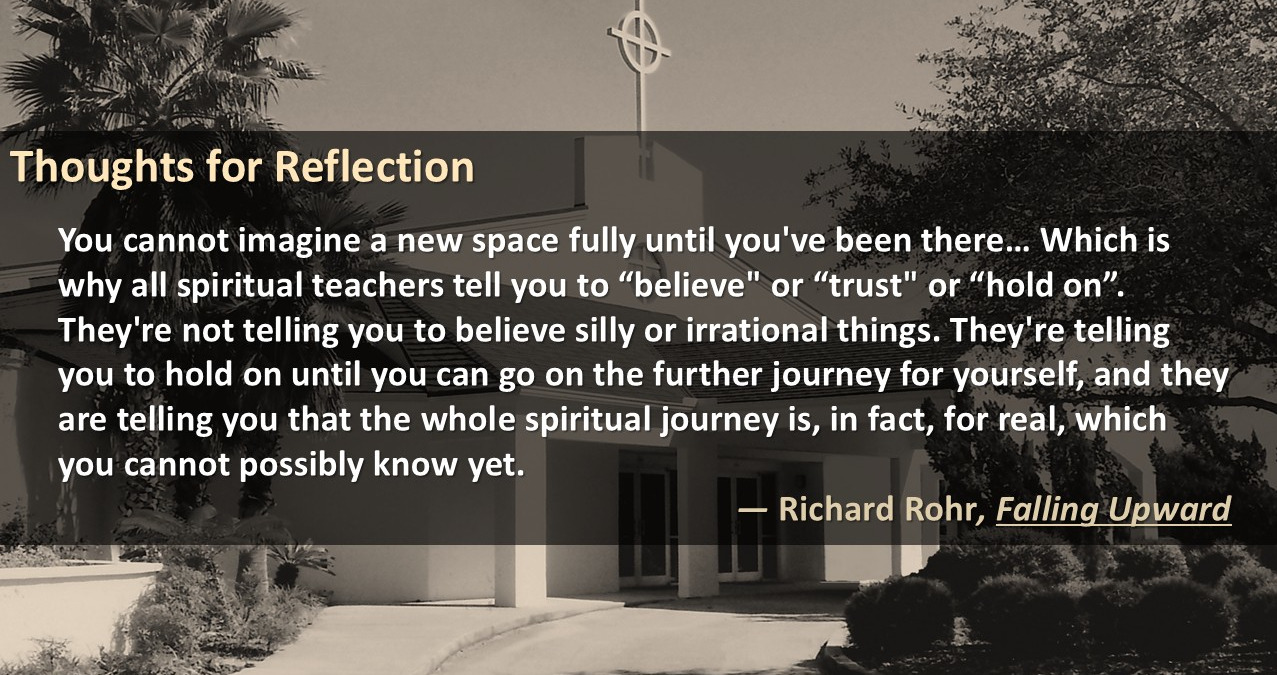 Thoughts for Reflection

You cannot imagine a new space fully until you've been there… Which is why all spiritual teachers tell you to “believe" or “trust" or “hold on”. They're not telling you to believe silly or irrational things. They're telling you to hold on until you can go on the further journey for yourself, and they are telling you that the whole spiritual journey is, in fact, for real, which you cannot possibly know yet.

— Richard Rohr, Falling Upward